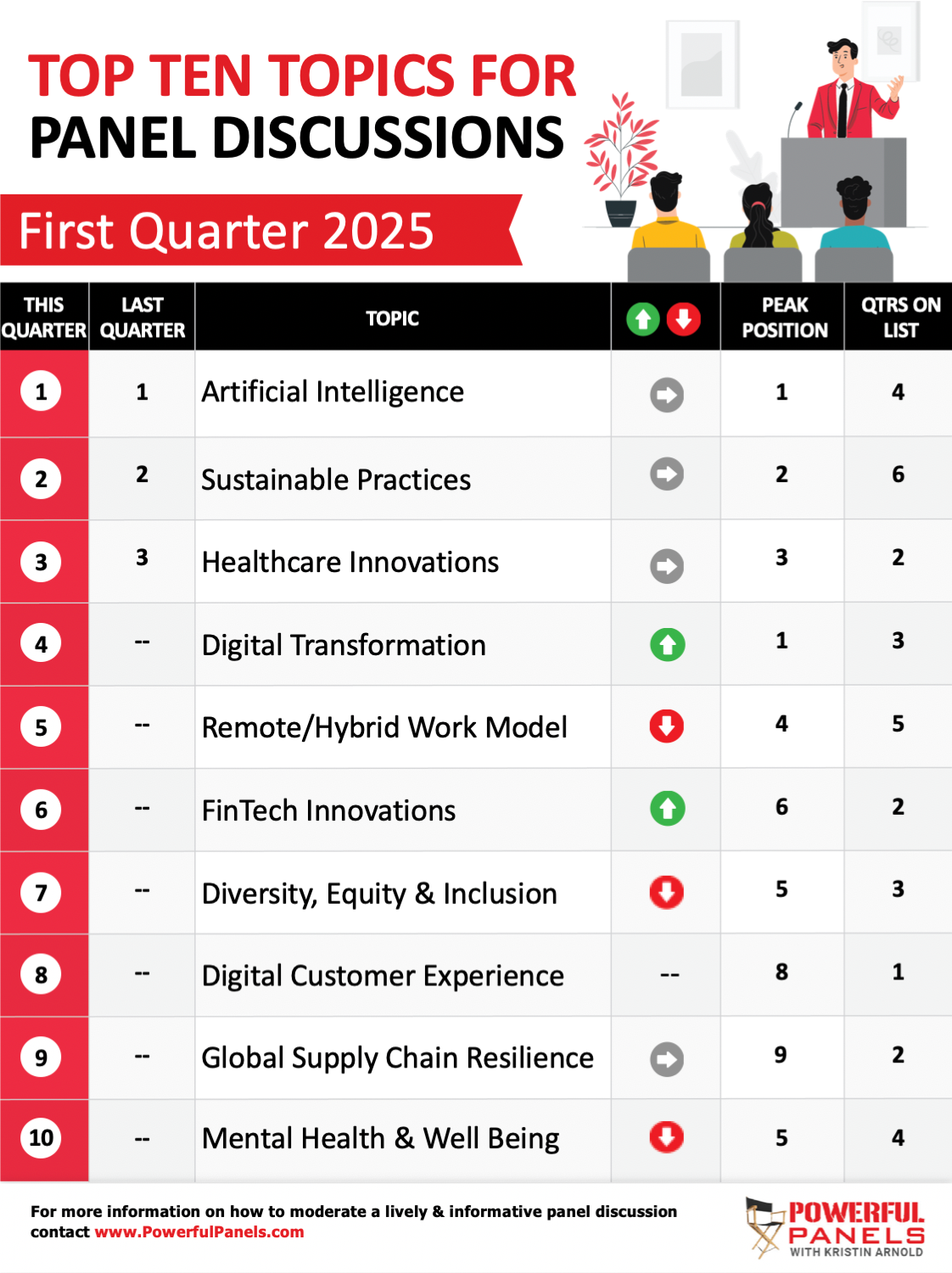 TOP TEN TOPICS FOR PANEL DISCUSSIONS

First Quarter 2025

| THIS QUARTER | LAST QUARTER | TOPIC | | PEAK POSITION | QTRS ON LIST |
|---|---|---|---|---|---|
| 1 | 1 | Artificial Intelligence | | 1 | 4 |
| 2 | 2 | Sustainable Practices | | 2 | 6 |
| 3 | 3 | Healthcare Innovations | | 3 | 2 |
| 4 | -- | Digital Transformation | | 1 | 3 |
| 5 | -- | Remote/Hybrid Work Model | | 4 | 5 |
| 6 | -- | FinTech Innovations | | 6 | 2 |
| 7 | -- | Diversity, Equity & Inclusion | | 5 | 3 |
| 8 | -- | Digital Customer Experience | -- | 8 | 1 |
| 9 | -- | Global Supply Chain Resilience | | 9 | 2 |
| 10 | -- | Mental Health & Well Being | | 5 | 4 |

For more information on how to moderate a lively & informative panel discussion contact www.PowerfulPanels.com

POWERFUL PANELS WITH KRISTIN ARNOLD